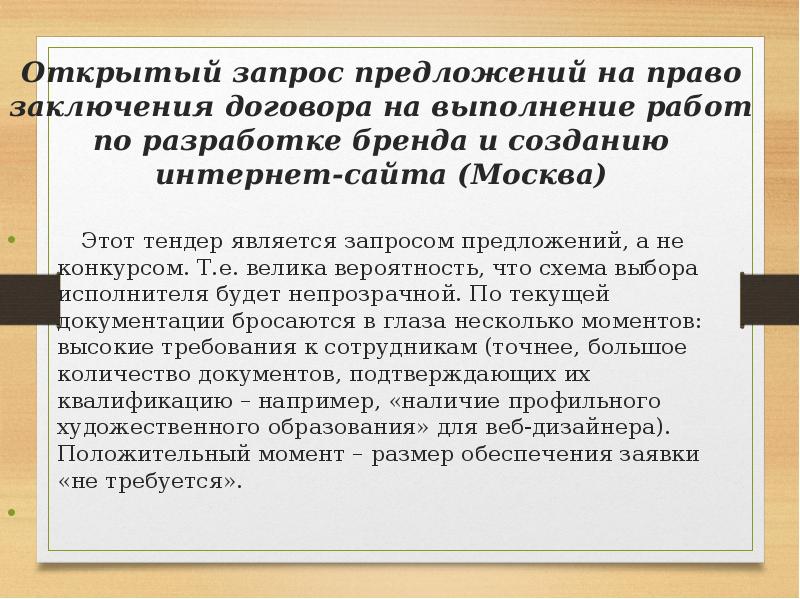 Открытый запрос предложений на право заключения договора на выполнение работ по разработке бренда и созданию интернет-сайта (Москва)

Этот тендер является запросом предложений, а не конкурсом. Т.е. велика вероятность, что схема выбора исполнителя будет непрозрачной. По текущей документации бросаются в глаза несколько моментов: высокие требования к сотрудникам (точнее, большое количество документов, подтверждающих их квалификацию – например, «наличие профильного художественного образования» для веб-дизайнера). Положительный момент – размер обеспечения заявки «не требуется».